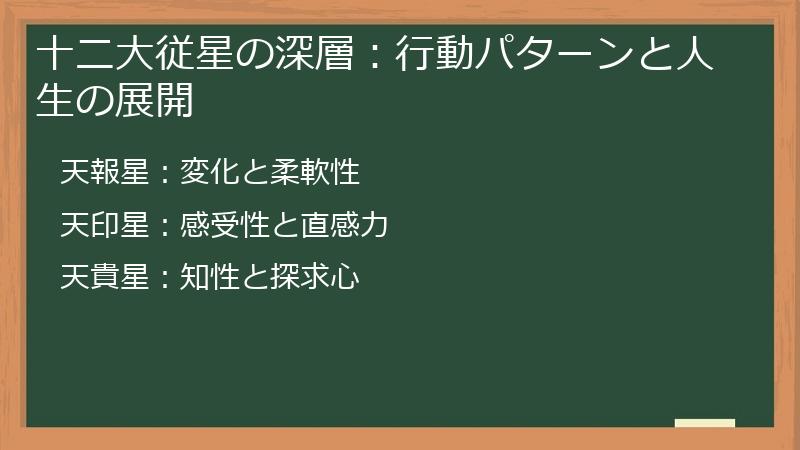 十二大従星の深層：行動パターンと人生の展開

天報星：変化と柔軟性

天印星：感受性と直感力

天貴星：知性と探求心